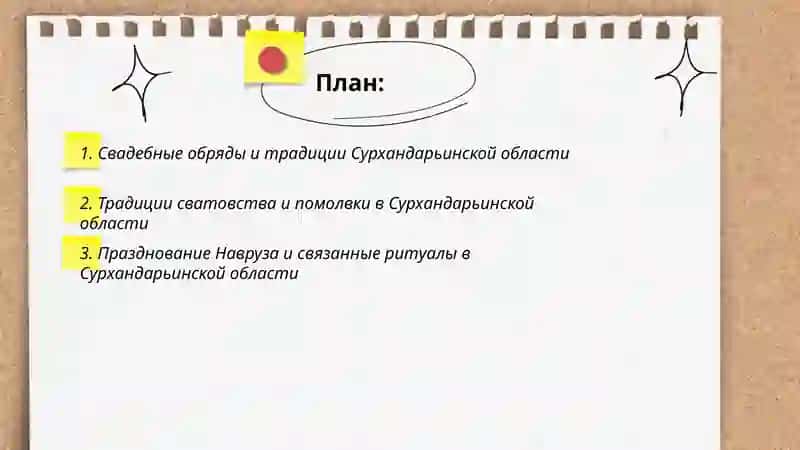 План:

1. Свадебные обряды и традиции Сурхандарьинской области

2. Традиции сватовства и помолвки в Сурхандарьинской области

3. Празднование Навруза и связанные ритуалы в Сурхандарьинской области